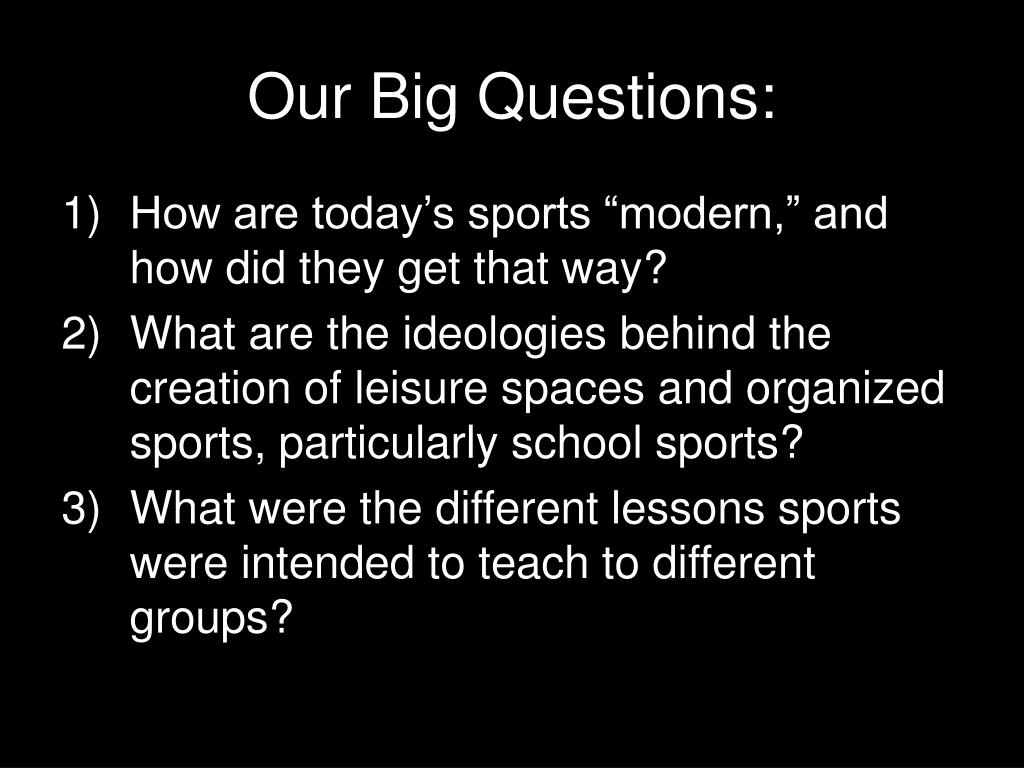 Our Big Questions:

1) How are today’s sports “modern,” and how did they get that way?

2) What are the ideologies behind the creation of leisure spaces and organized sports, particularly school sports?

3) What were the different lessons sports were intended to teach to different groups?